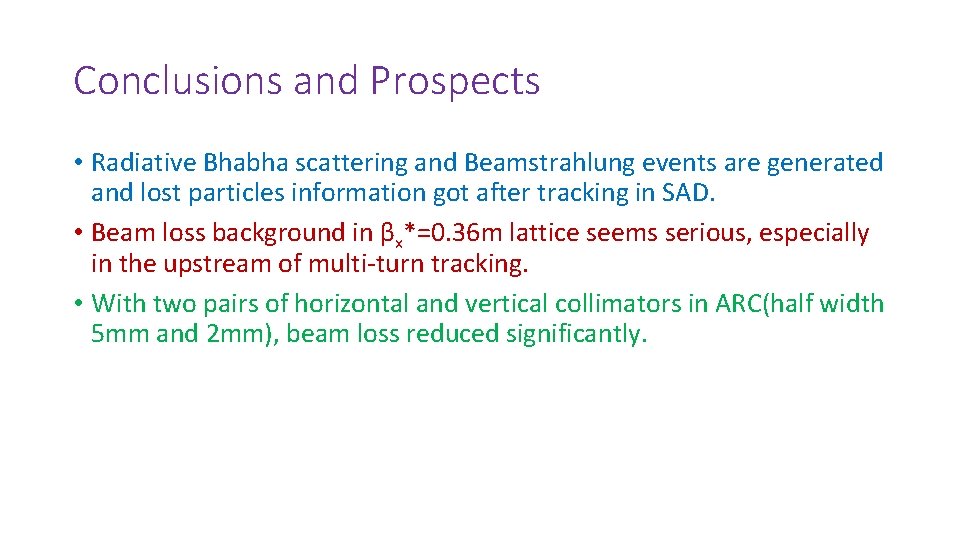 Conclusions and Prospects

• Radiative Bhabha scattering and Beamstrahlung events are generated and lost particles information got after tracking in SAD.

• Beam loss background in $\beta_x$*=0.36m lattice seems serious, especially in the upstream of multi-turn tracking.

• With two pairs of horizontal and vertical collimators in ARC(half width 5mm and 2mm), beam loss reduced significantly.